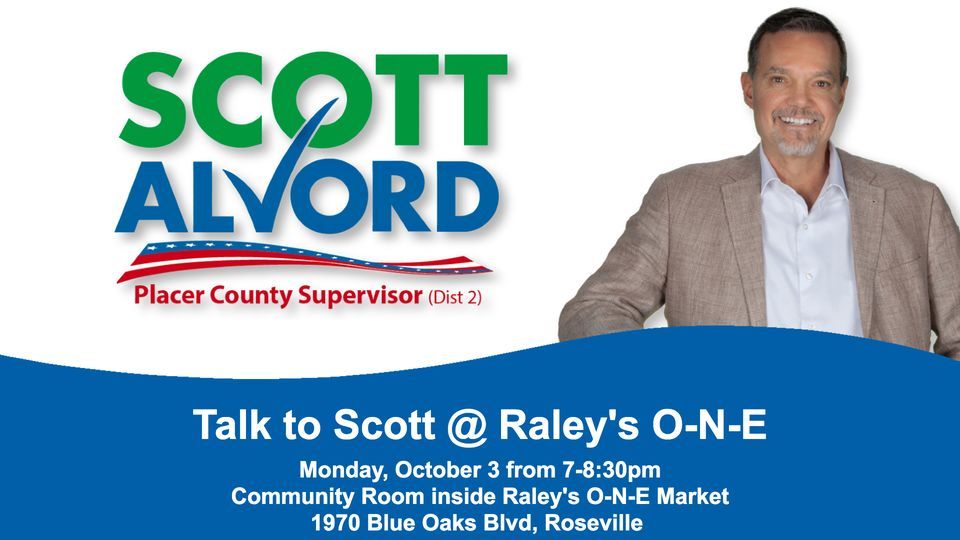 SCOTT
ALVORD
Placer County Supervisor (Dist 2)

Talk to Scott @ Raley's O-N-E

Monday, October 3 from 7-8:30pm
Community Room inside Raley's O-N-E Market
1970 Blue Oaks Blvd, Roseville